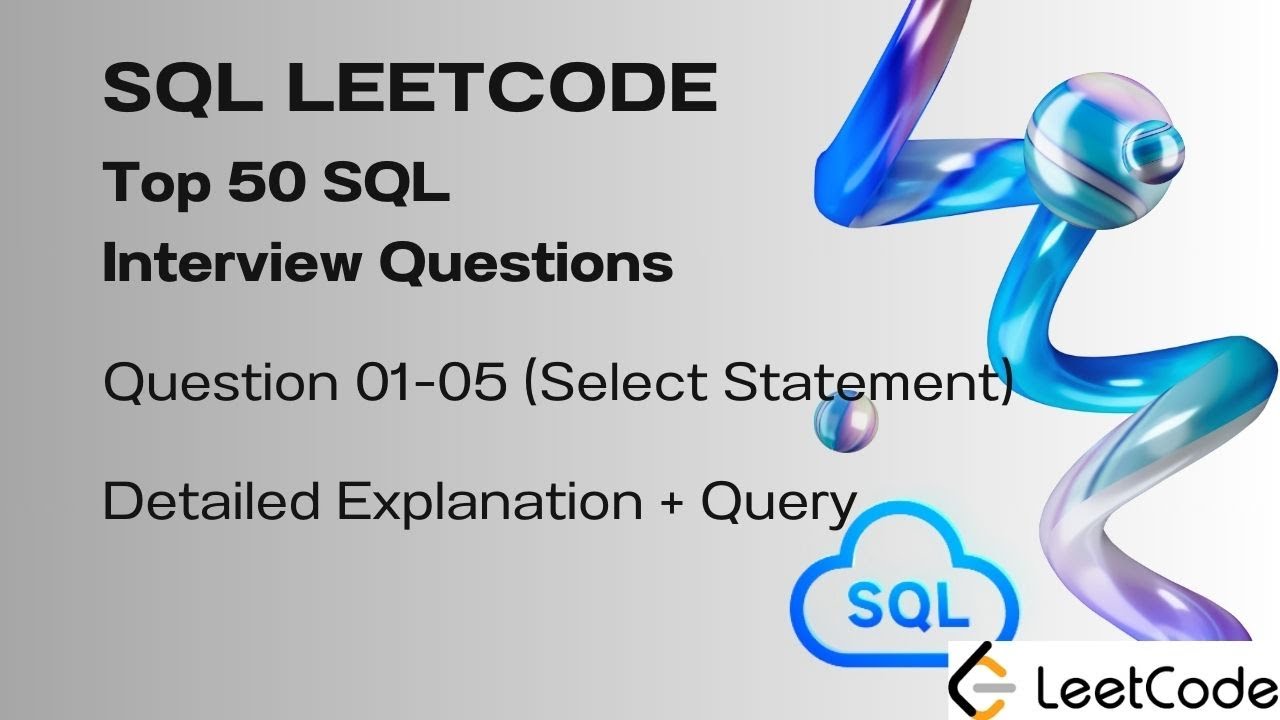 SQL LEETCODE
Top 50 SQL
Interview Questions

Question 01-05 (Select Statement)

Detailed Explanation + Query

SQL

LeetCode